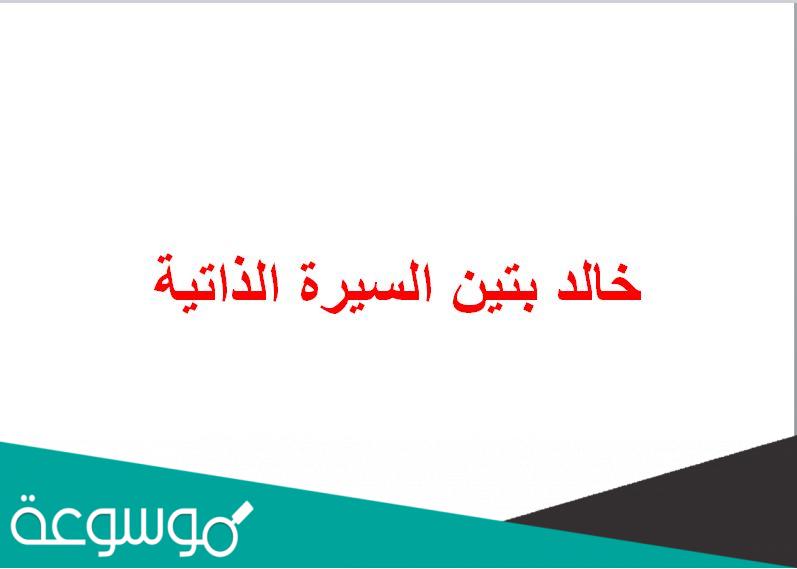 خالد بتين السيرة الذاتية

موسوعة